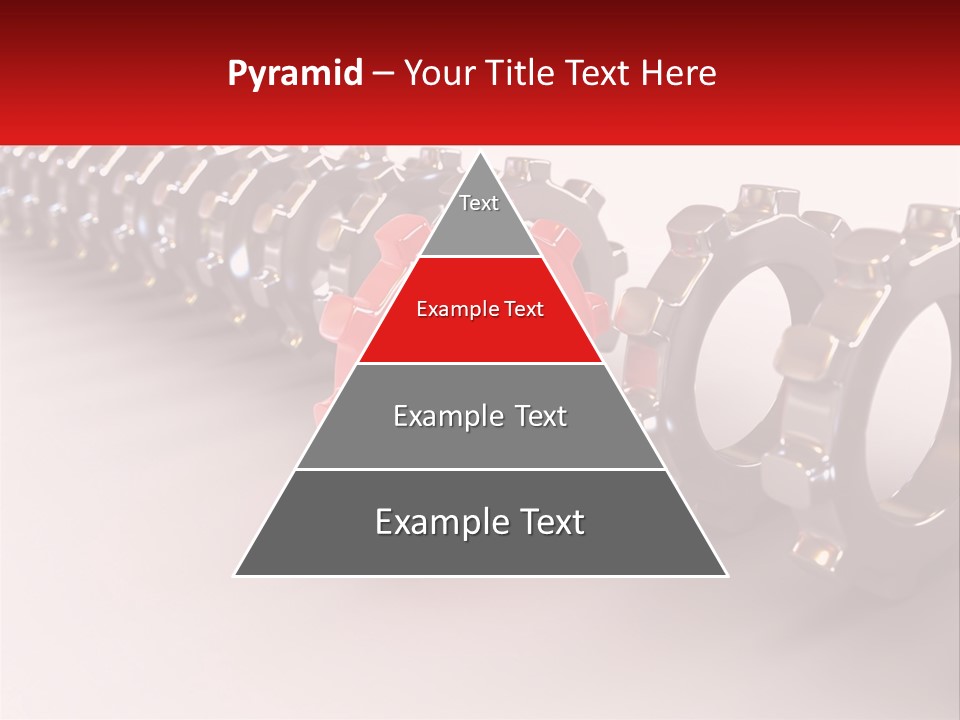 Pyramid – Your Title Text Here

Text

Example Text

Example Text

Example Text